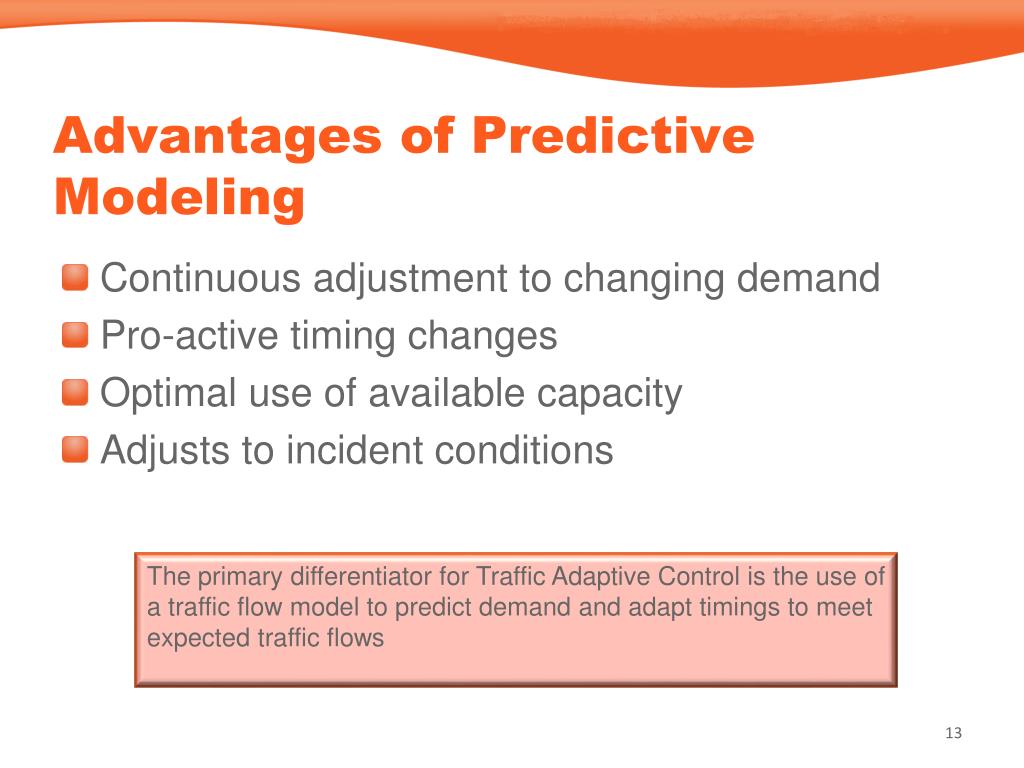 Advantages of Predictive Modeling

Continuous adjustment to changing demand
Pro-active timing changes
Optimal use of available capacity
Adjusts to incident conditions

The primary differentiator for Traffic Adaptive Control is the use of a traffic flow model to predict demand and adapt timings to meet expected traffic flows

13